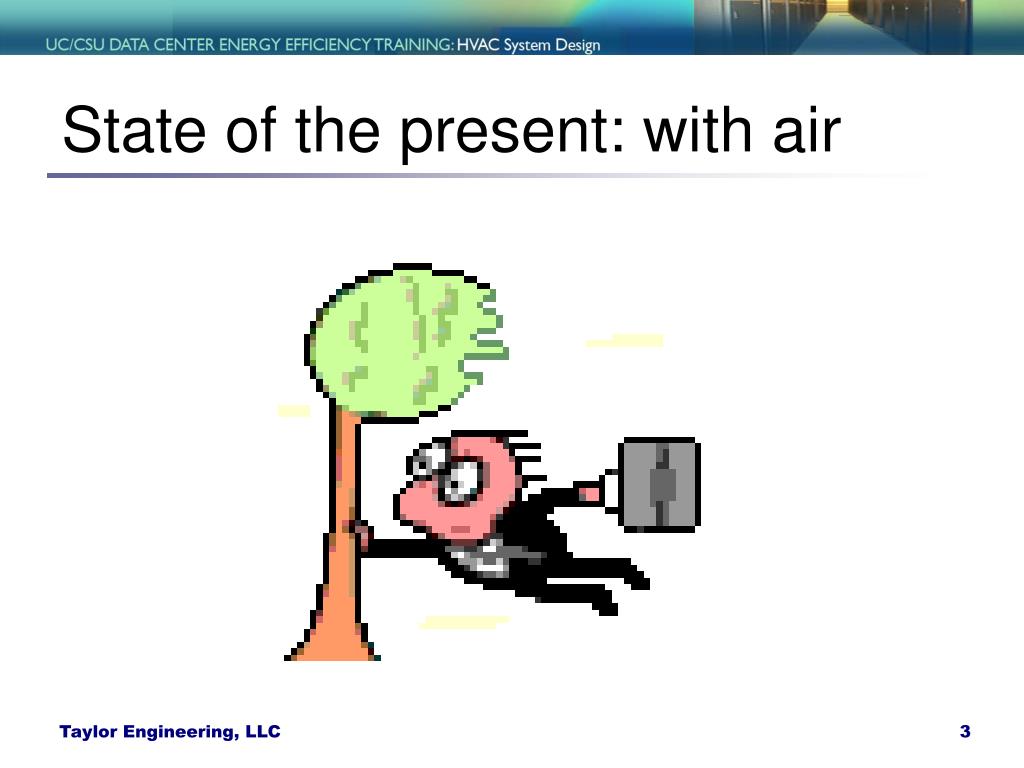 UC/CSU DATA CENTER ENERGY EFFICIENCY TRAINING: HVAC System Design

State of the present: with air

Taylor Engineering, LLC

3